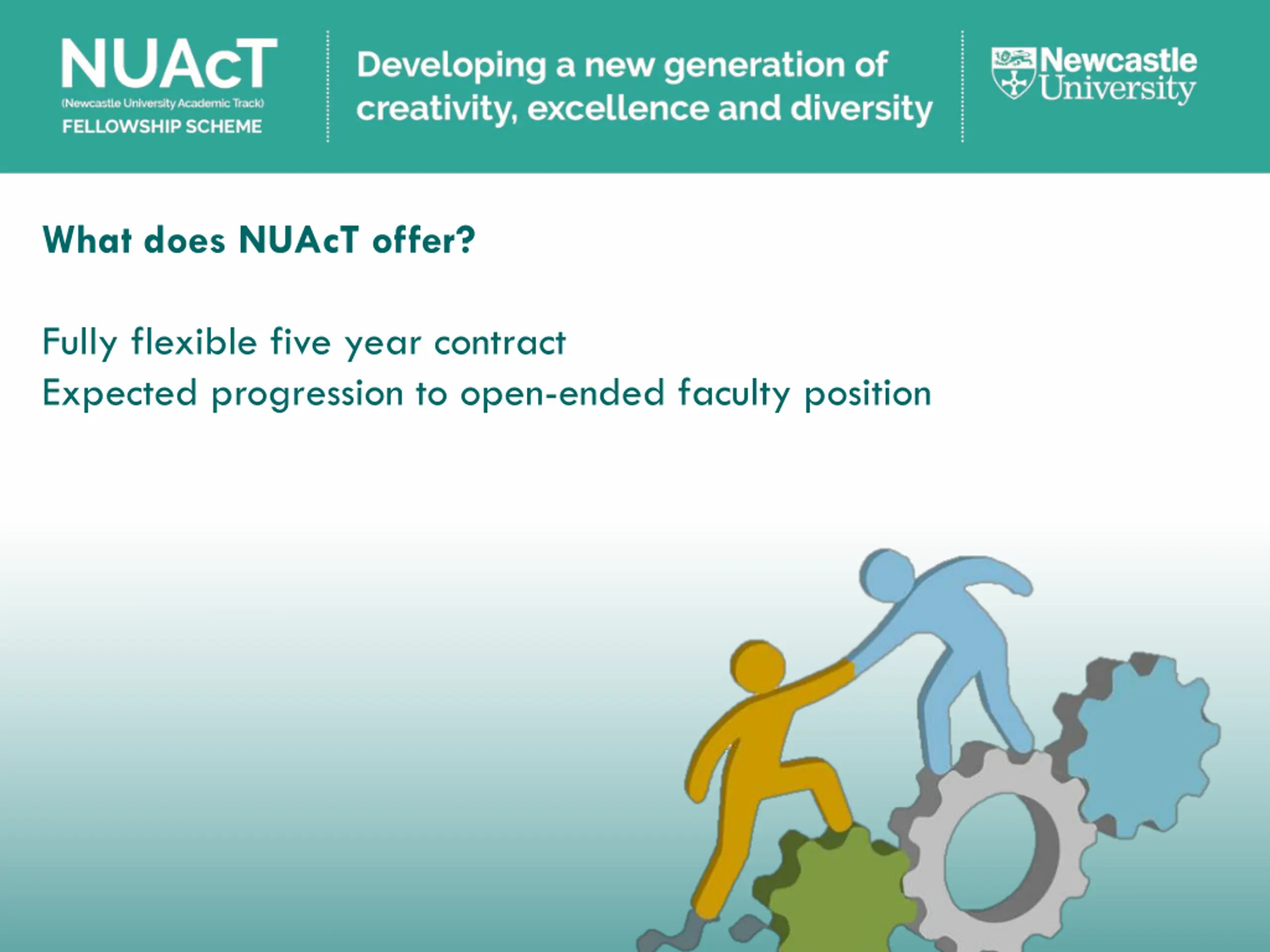 NUAcT
(Newcastle University Academic Track)
FELLOWSHIP SCHEME

Developing a new generation of creativity, excellence and diversity

Newcastle University

What does NUAcT offer?

Fully flexible five year contract
Expected progression to open-ended faculty position